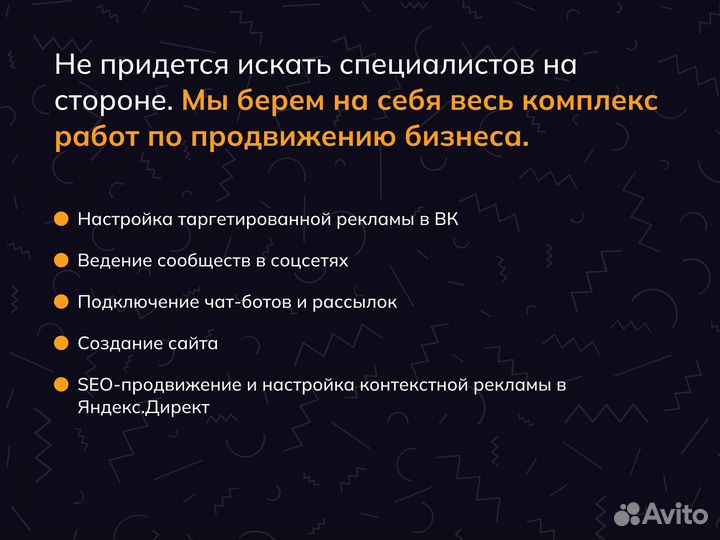 Не придется искать специалистов на стороне. Мы берем на себя весь комплекс работ по продвижению бизнеса.

Настройка таргетированной рекламы в ВК

Ведение сообществ в соцсетях

Подключение чат-ботов и рассылок

Создание сайта

SEO-продвижение и настройка контекстной рекламы в Яндекс.Директ

Avito